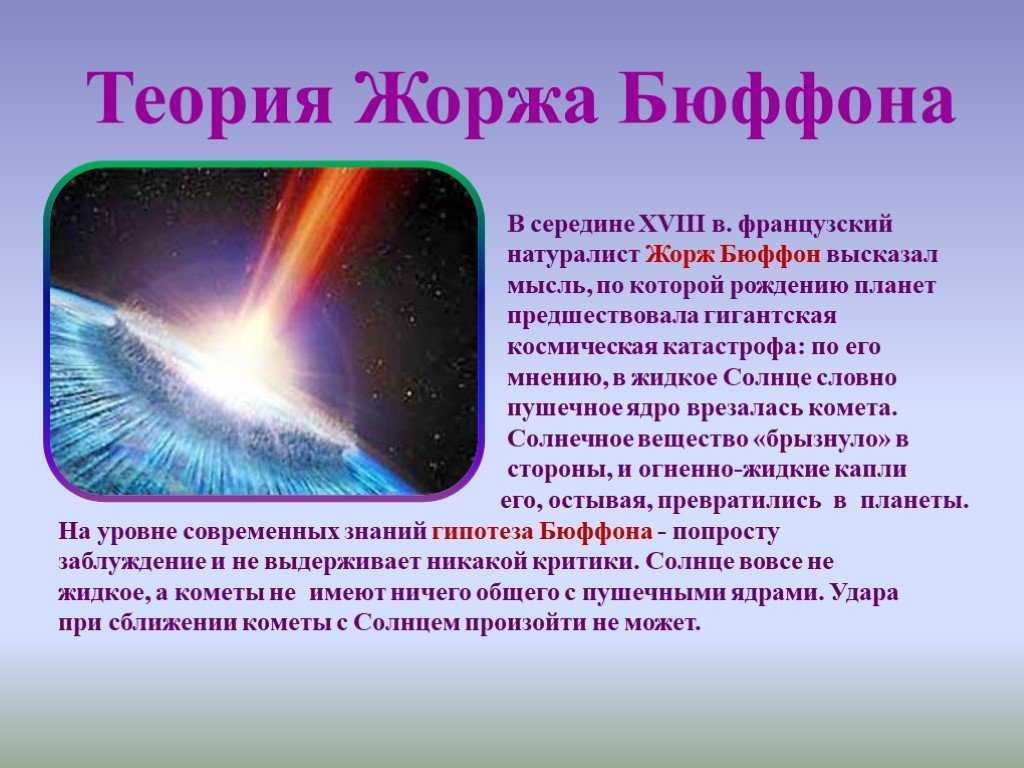 Теория Жоржа Бюффона

В середине XVIII в. французский натуралист Жорж Бюффон высказал мысль, по которой рождению планет предшествовала гигантская космическая катастрофа: по его мнению, в жидкое Солнце словно пушечное ядро врезалась комета. Солнечное вещество «брызнуло» в стороны, и огненно-жидкие капли его, остывая, превратились в планеты.

На уровне современных знаний гипотеза Бюффона - попросту заблуждение и не выдерживает никакой критики. Солнце вовсе не жидкое, а кометы не имеют ничего общего с пушечными ядрами. Удара при сближении кометы с Солнцем произойти не может.